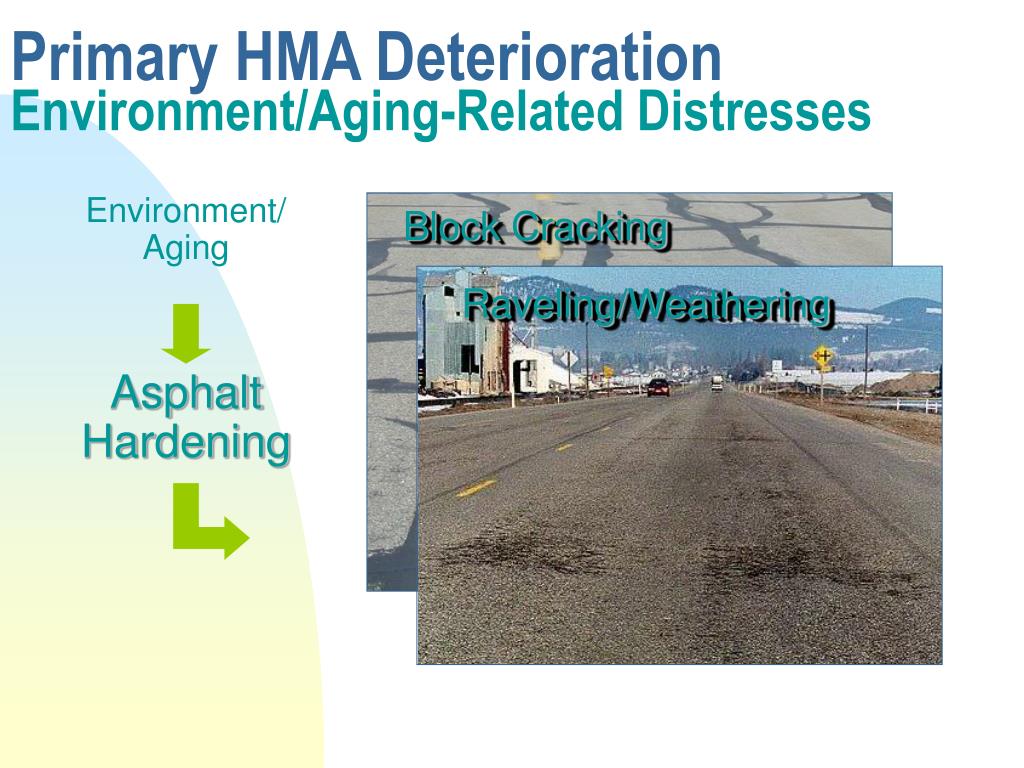 Primary HMA Deterioration
Environment/Aging-Related Distresses

Environment/ Aging

Asphalt Hardening

Block Cracking

Raveling/Weathering